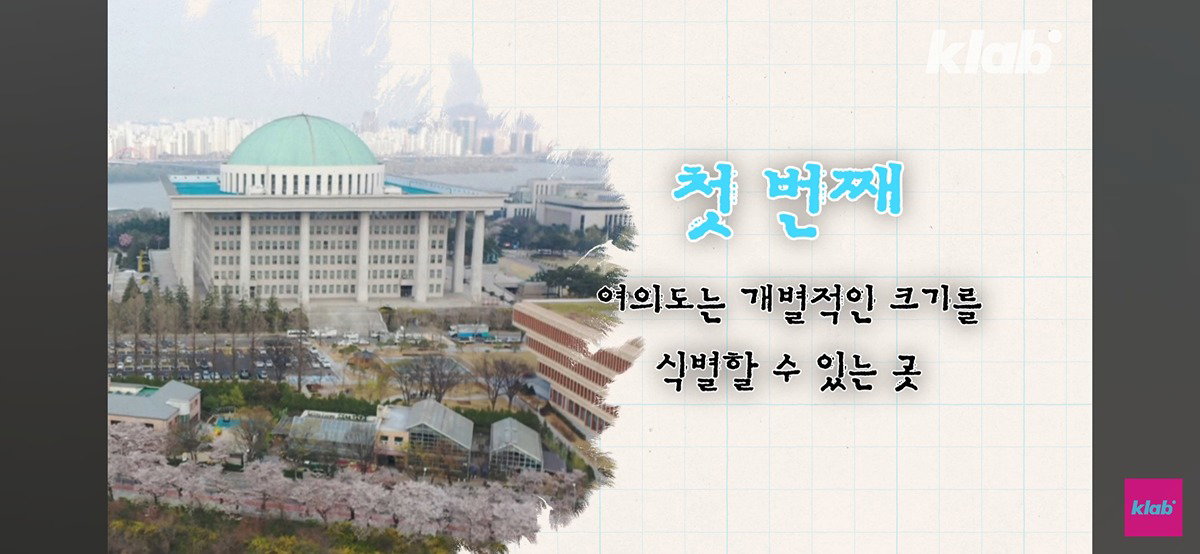 klab

첫 번째

여의도는 개별적인 크기를 식별할 수 있는 곳

klab